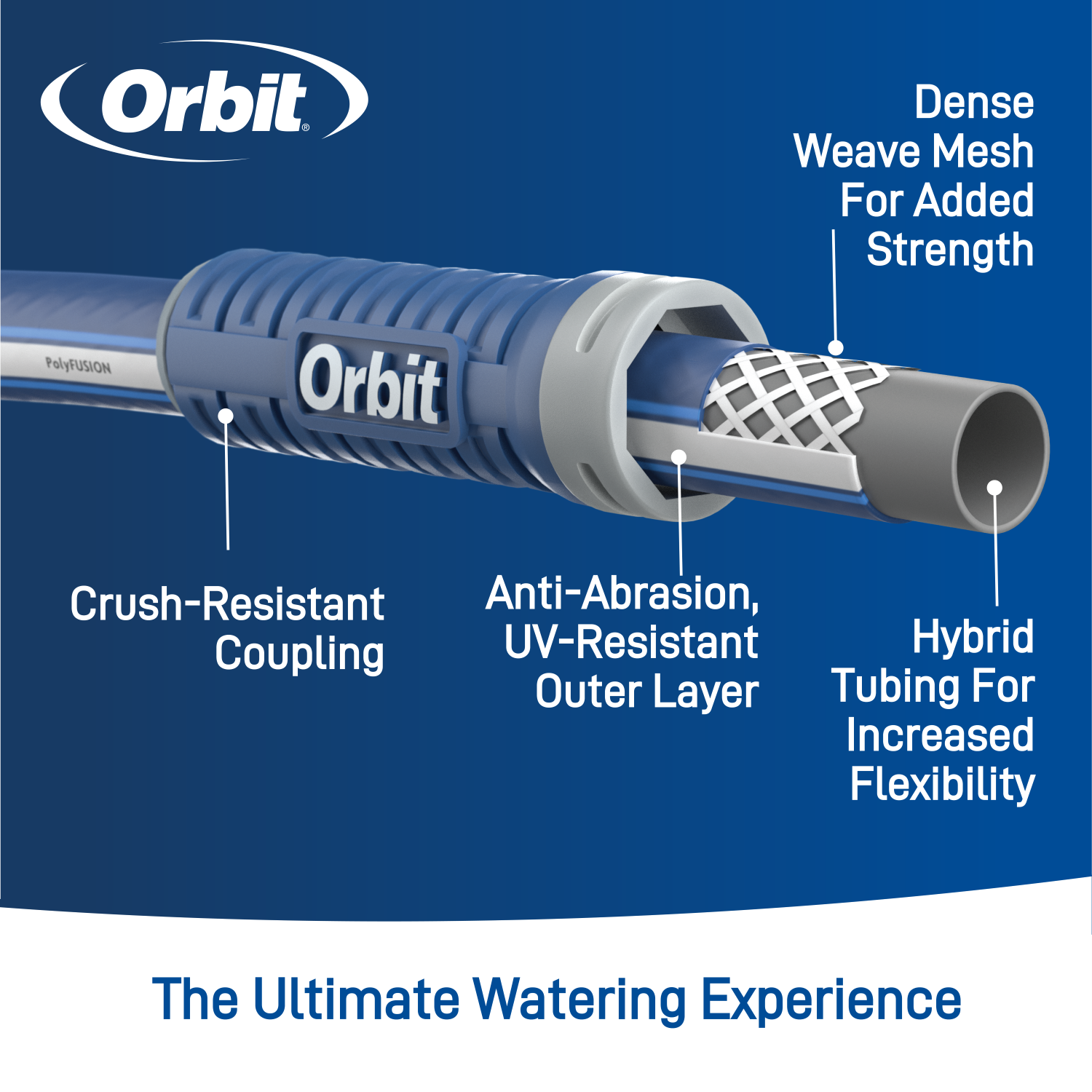 Orbit®

Dense Weave Mesh For Added Strength

PolyFUSION

Orbit

Crush-Resistant Coupling

Anti-Abrasion, UV-Resistant Outer Layer

Hybrid Tubing For Increased Flexibility

The Ultimate Watering Experience